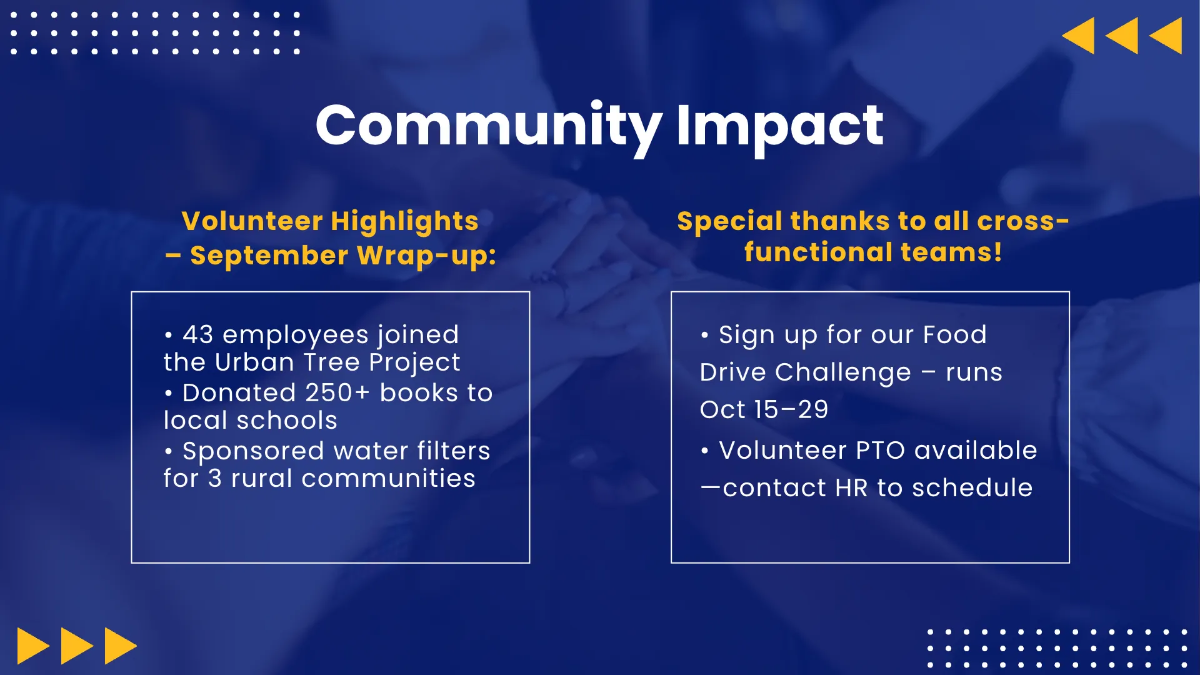 Community Impact

Volunteer Highlights – September Wrap-up:

• 43 employees joined the Urban Tree Project
• Donated 250+ books to local schools
• Sponsored water filters for 3 rural communities

Special thanks to all cross-functional teams!

• Sign up for our Food Drive Challenge – runs Oct 15–29
• Volunteer PTO available —contact HR to schedule